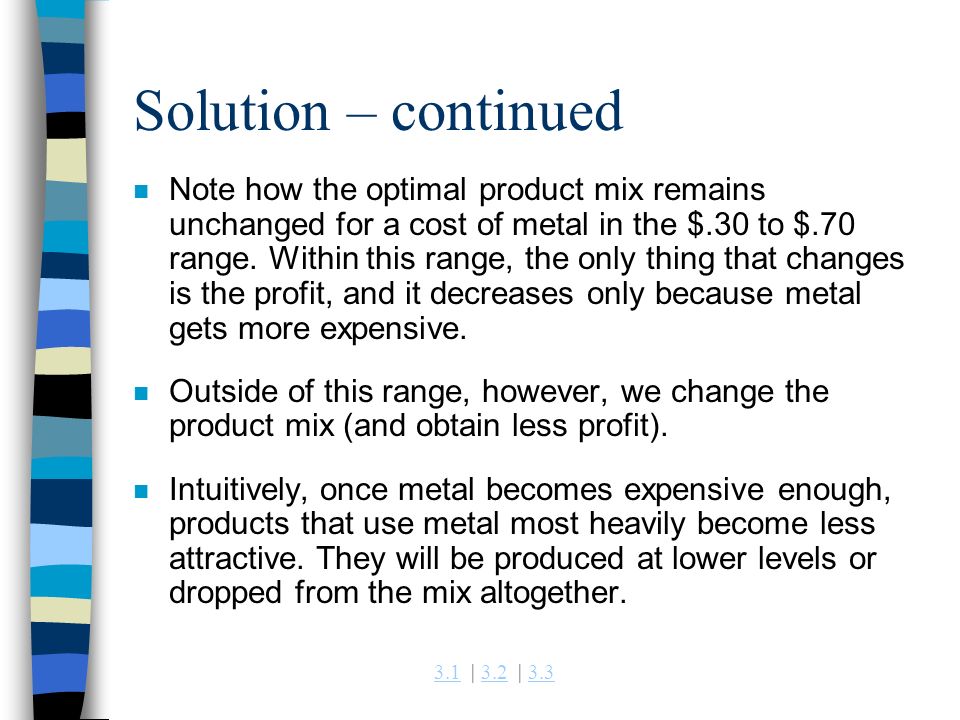 Solution – continued

Note how the optimal product mix remains unchanged for a cost of metal in the \$.30 to \$.70 range. Within this range, the only thing that changes is the profit, and it decreases only because metal gets more expensive.

Outside of this range, however, we change the product mix (and obtain less profit).

Intuitively, once metal becomes expensive enough, products that use metal most heavily become less attractive. They will be produced at lower levels or dropped from the mix altogether.

3.1 | 3.2 | 3.3